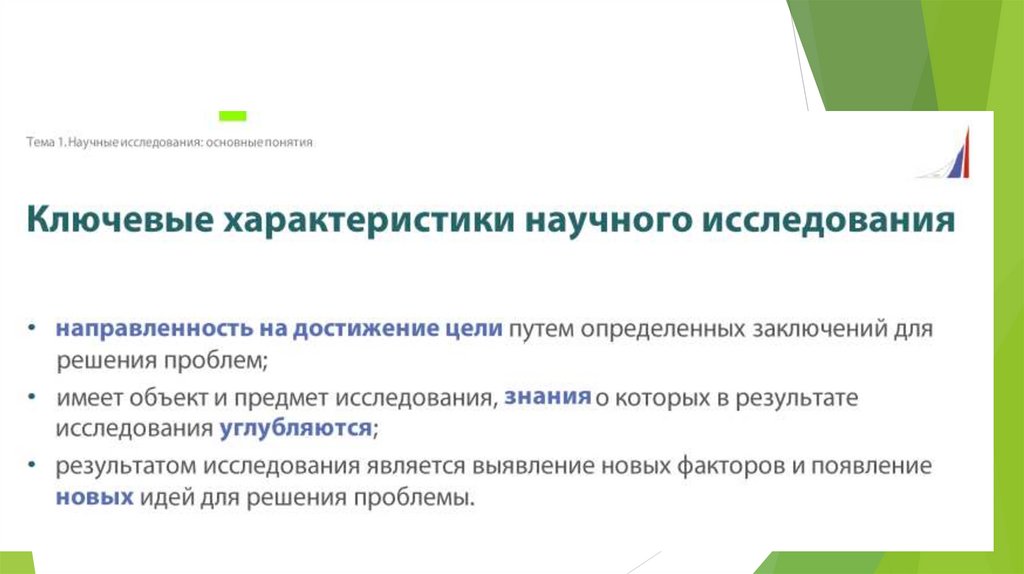 Тема 1. Научные исследования: основные понятия

Ключевые характеристики научного исследования

• направленность на достижение цели путем определенных заключений для решения проблем;
• имеет объект и предмет исследования, знания о которых в результате исследования углубляются;
• результатом исследования является выявление новых факторов и появление новых идей для решения проблемы.